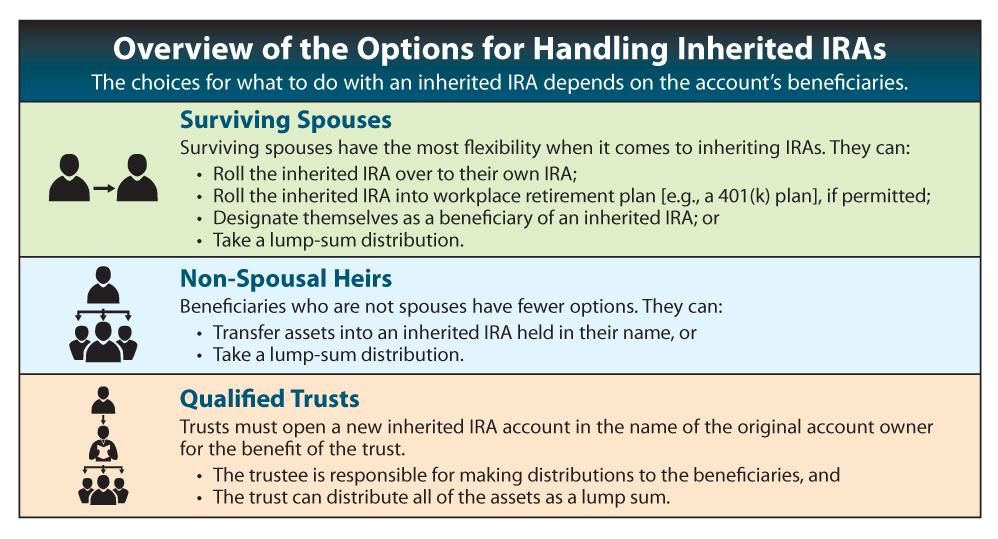 Overview of the Options for Handling Inherited IRAs
The choices for what to do with an inherited IRA depends on the account's beneficiaries.

Surviving Spouses
Surviving spouses have the most flexibility when it comes to inheriting IRAs. They can:
• Roll the inherited IRA over to their own IRA;
• Roll the inherited IRA into workplace retirement plan [e.g., a 401(k) plan], if permitted;
• Designate themselves as a beneficiary of an inherited IRA; or
• Take a lump-sum distribution.

Non-Spousal Heirs
Beneficiaries who are not spouses have fewer options. They can:
• Transfer assets into an inherited IRA held in their name, or
• Take a lump-sum distribution.

Qualified Trusts
Trusts must open a new inherited IRA account in the name of the original account owner for the benefit of the trust.
• The trustee is responsible for making distributions to the beneficiaries, and
• The trust can distribute all of the assets as a lump sum.